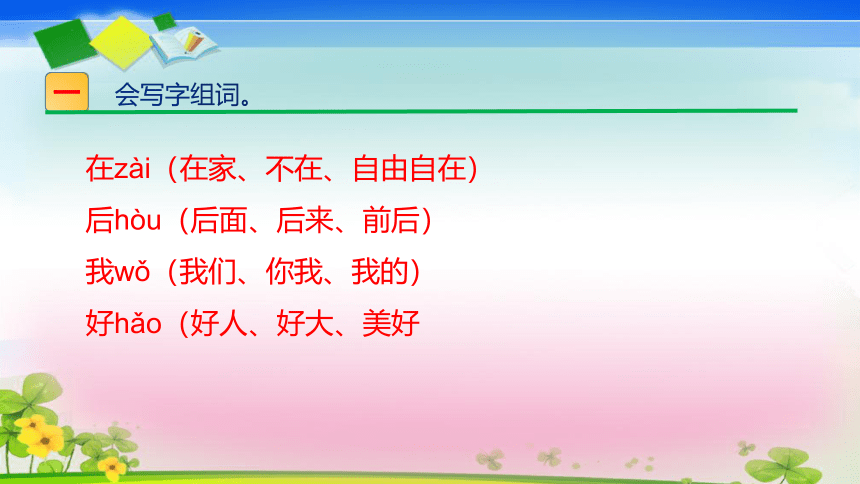 一　会写字组词。

在zài（在家、不在、自由自在）

后hòu（后面、后来、前后）

我wǒ（我们、你我、我的）

好hǎo（好人、好大、美好